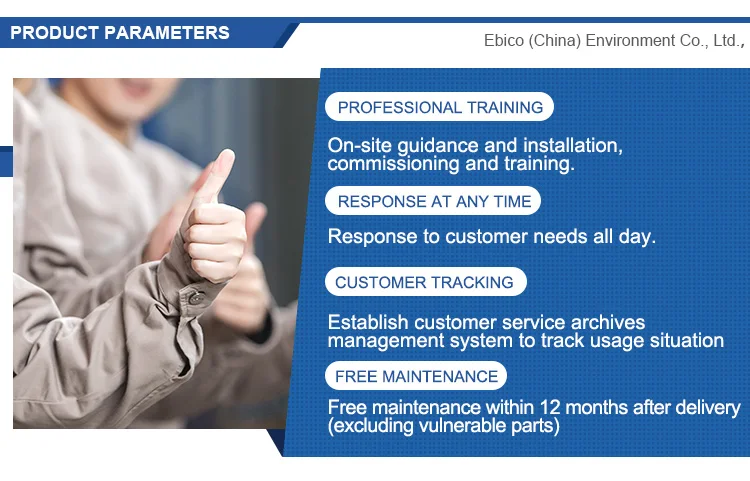 PRODUCT PARAMETERS

Ebico (China) Environment Co., Ltd.,

PROFESSIONAL TRAINING

On-site guidance and installation, commissioning and training.

RESPONSE AT ANY TIME

Response to customer needs all day.

CUSTOMER TRACKING

Establish customer service archives management system to track usage situation

FREE MAINTENANCE

Free maintenance within 12 months after delivery (excluding vulnerable parts)